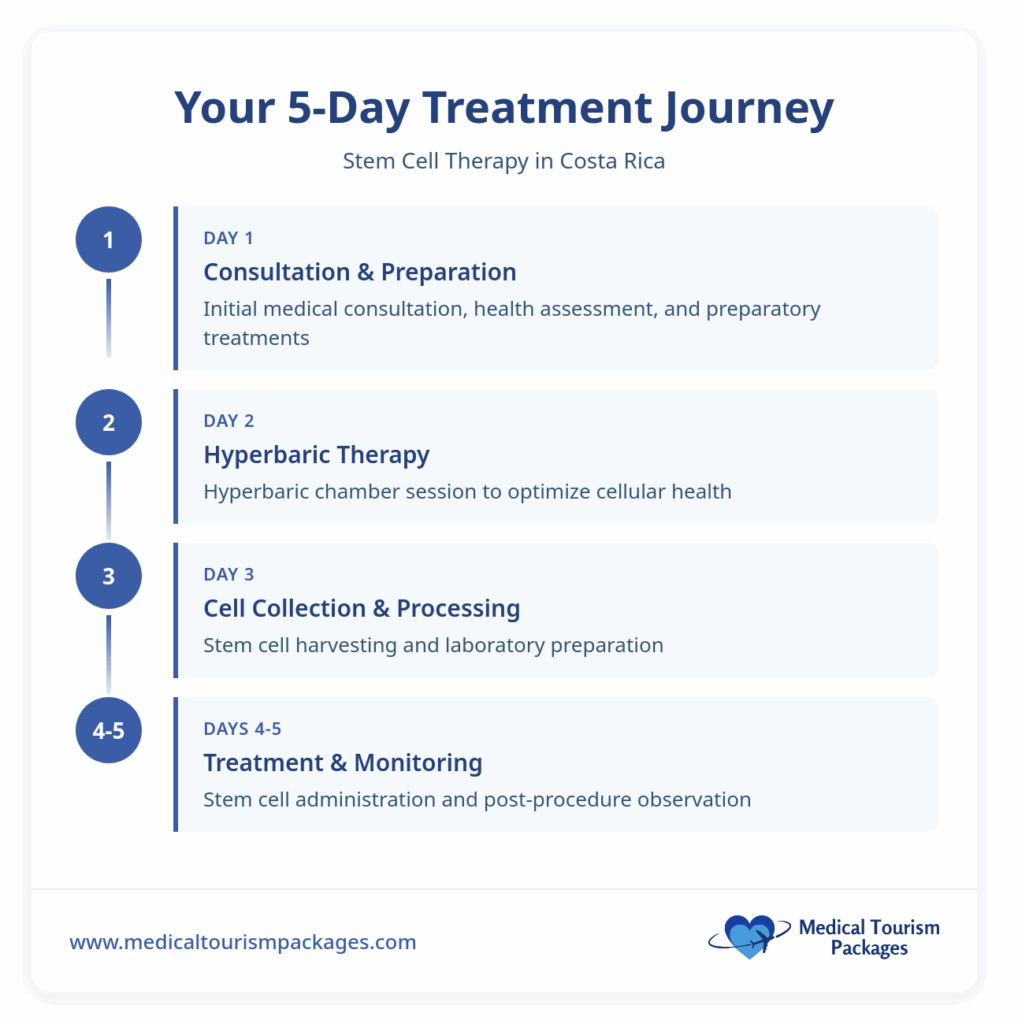 Your 5-Day Treatment Journey

Stem Cell Therapy in Costa Rica

1

DAY 1

Consultation & Preparation

Initial medical consultation, health assessment, and preparatory treatments

2

DAY 2

Hyperbaric Therapy

Hyperbaric chamber session to optimize cellular health

3

DAY 3

Cell Collection & Processing

Stem cell harvesting and laboratory preparation

4-5

DAYS 4-5

Treatment & Monitoring

Stem cell administration and post-procedure observation

www.medicaltourismpackages.com

Medical Tourism Packages